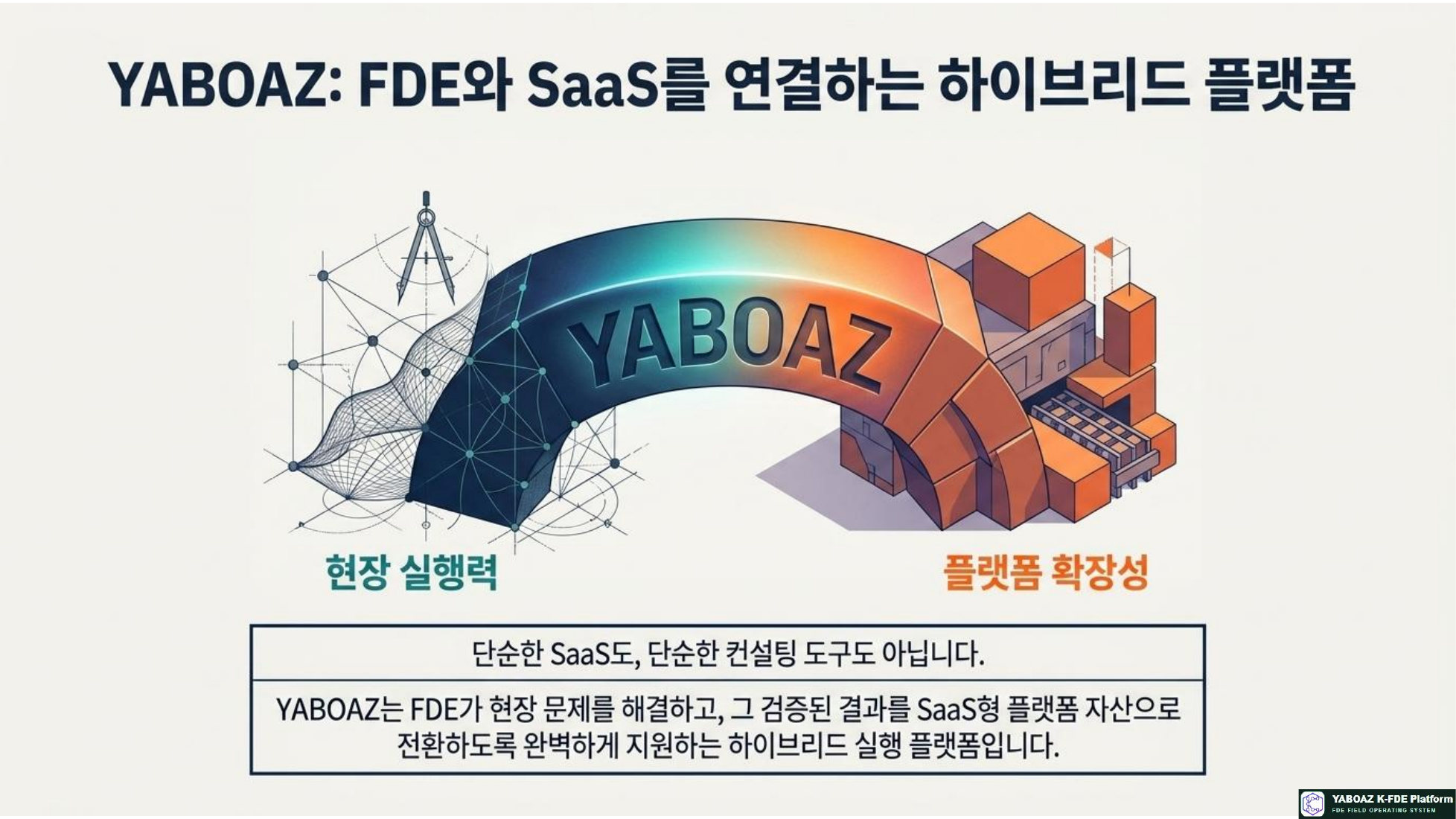 YABOAZ: FDE와 SaaS를 연결하는 하이브리드 플랫폼

YABOAZ

현장 실행력

플랫폼 확장성

단순한 SaaS도, 단순한 컨설팅 도구도 아닙니다.

YABOAZ는 FDE가 현장 문제를 해결하고, 그 검증된 결과를 SaaS형 플랫폼 자산으로 전환하도록 완벽하게 지원하는 하이브리드 실행 플랫폼입니다.

YABOAZ K-FDE Platform
FDE FIELD OPERATING SYSTEM